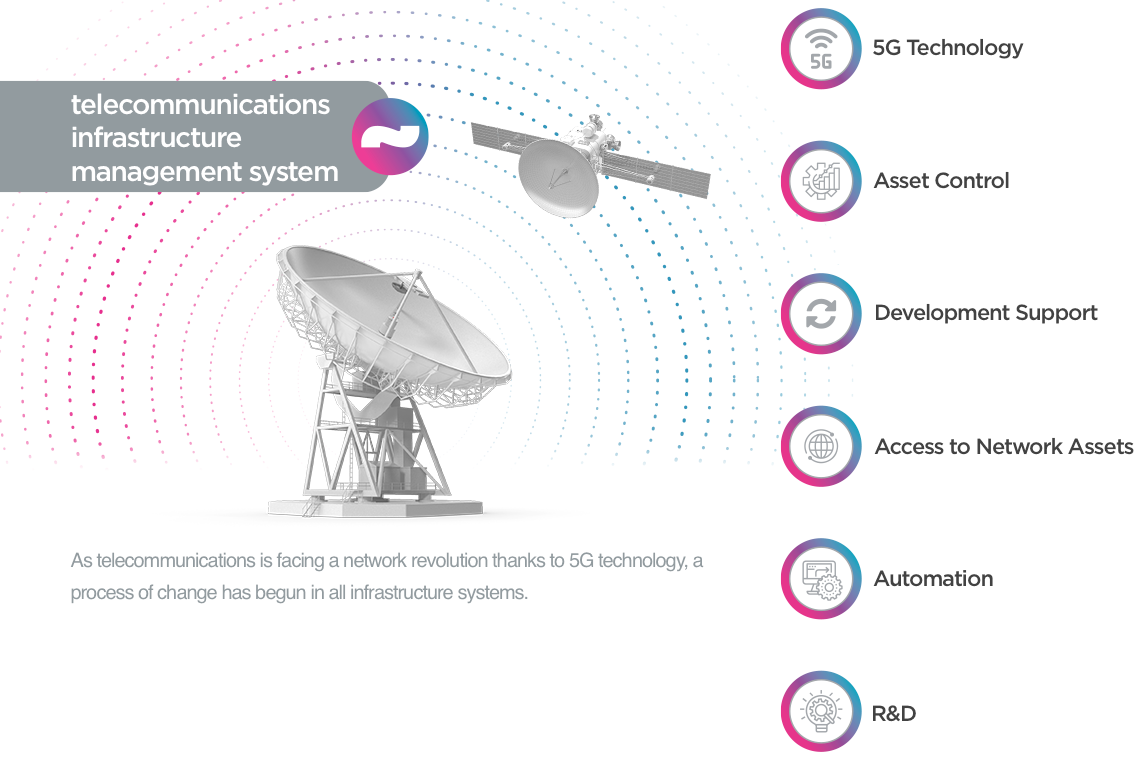 telecommunications infrastructure management system

As telecommunications is facing a network revolution thanks to 5G technology, a process of change has begun in all infrastructure systems.

5G

5G Technology

Asset Control

Development Support

Access to Network Assets

Automation

R&D